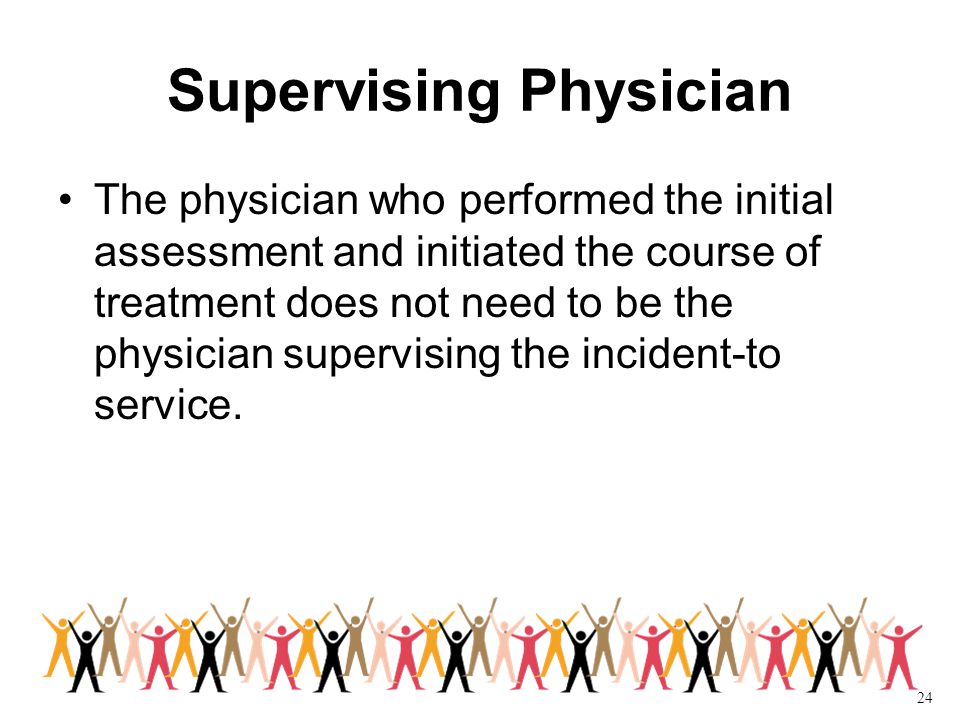 Supervising Physician

• The physician who performed the initial assessment and initiated the course of treatment does not need to be the physician supervising the incident-to service.

24